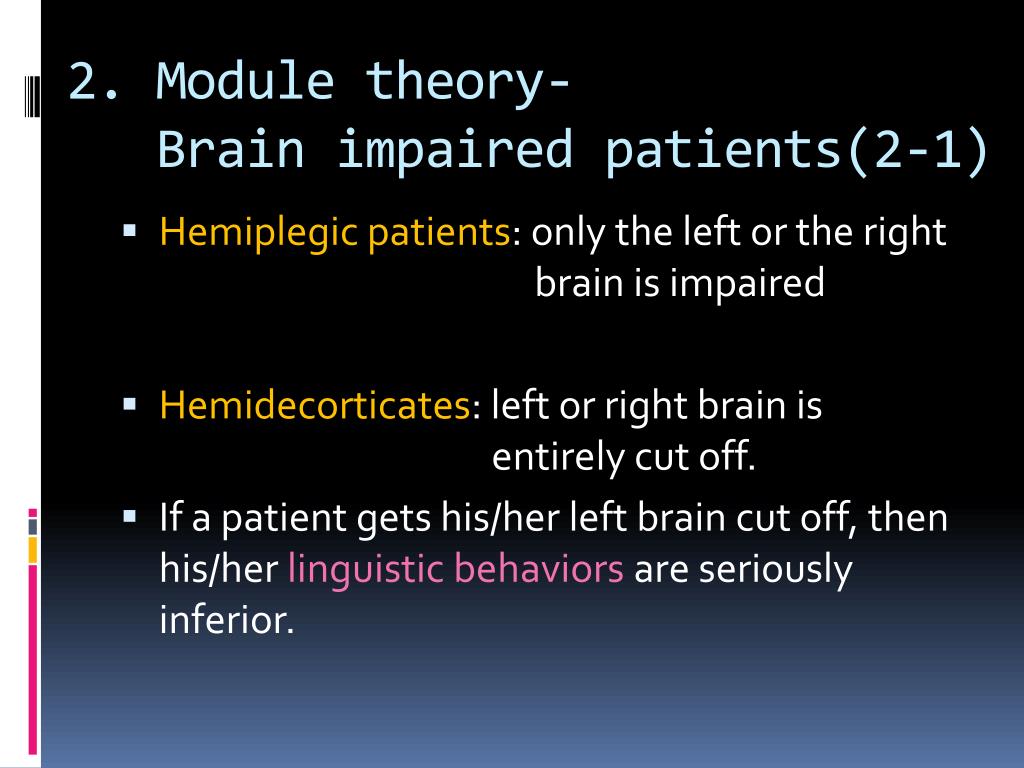 2. Module theory-
Brain impaired patients(2-1)

▪ Hemiplegic patients: only the left or the right brain is impaired

▪ Hemidecorticates: left or right brain is entirely cut off.

▪ If a patient gets his/her left brain cut off, then his/her linguistic behaviors are seriously inferior.